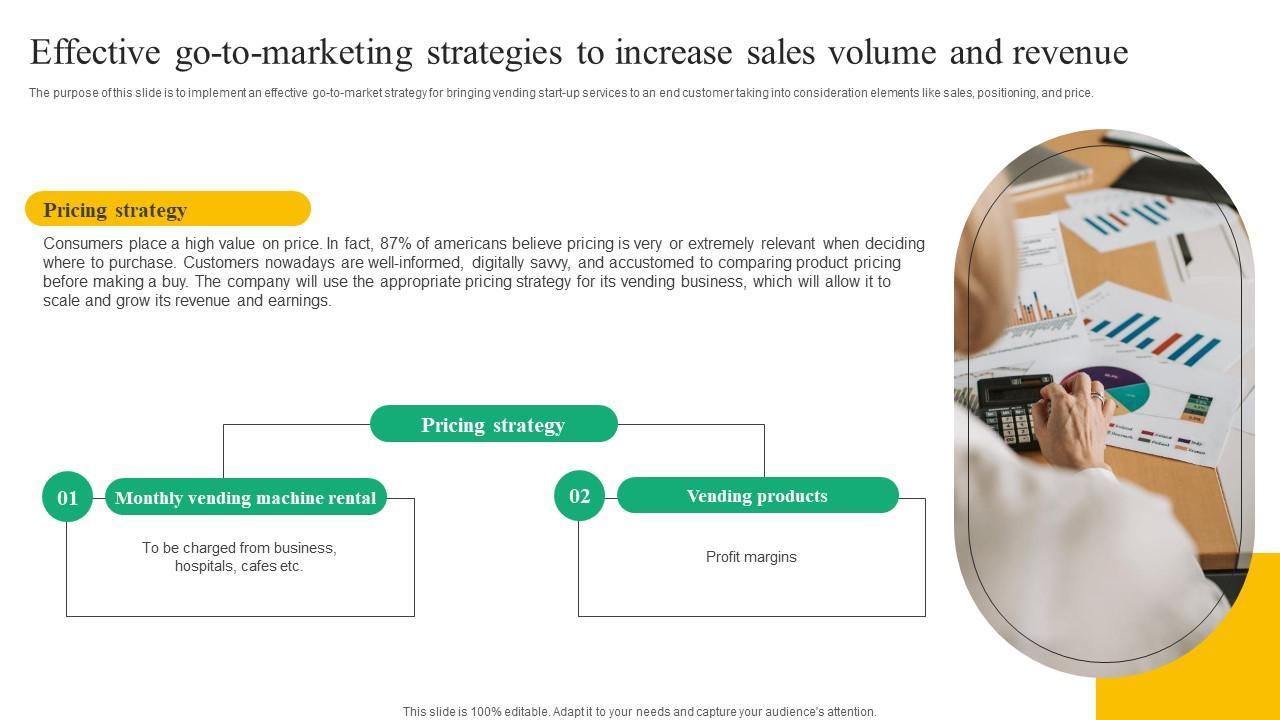 Effective go-to-marketing strategies to increase sales volume and revenue

The purpose of this slide is to implement an effective go-to-market strategy for bringing vending start-up services to an end customer taking into consideration elements like sales, positioning, and price.

Pricing strategy

Consumers place a high value on price. In fact, 87% of americans believe pricing is very or extremely relevant when deciding where to purchase. Customers nowadays are well-informed, digitally savvy, and accustomed to comparing product pricing before making a buy. The company will use the appropriate pricing strategy for its vending business, which will allow it to scale and grow its revenue and earnings.

Pricing strategy

01 Monthly vending machine rental

To be charged from business, hospitals, cafes etc.

02 Vending products

Profit margins

This slide is 100% editable. Adapt it to your needs and capture your audience's attention.